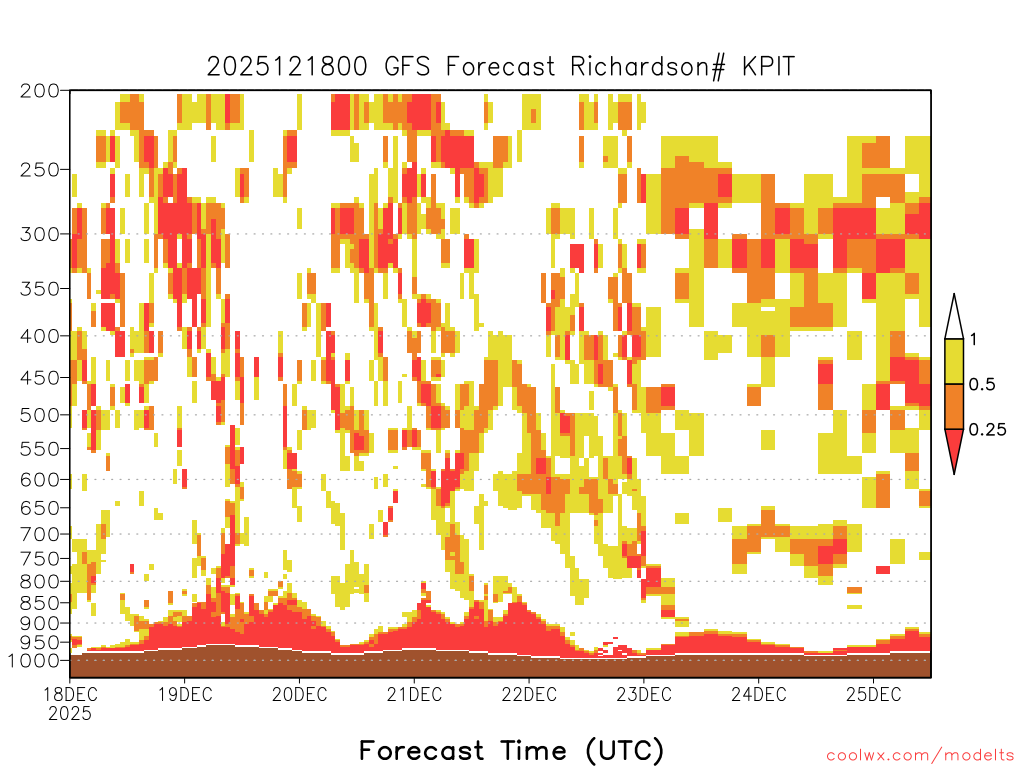 2025121800 GFS Forecast Richardson# KPIT

200
250
300
350
400
450
500
550
600
650
700
750
800
850
900
950
1000

1
0.5
0.25

18DEC
2025
19DEC
20DEC
21DEC
22DEC
23DEC
24DEC
25DEC

Forecast Time (UTC)

coolwx.com/modelts